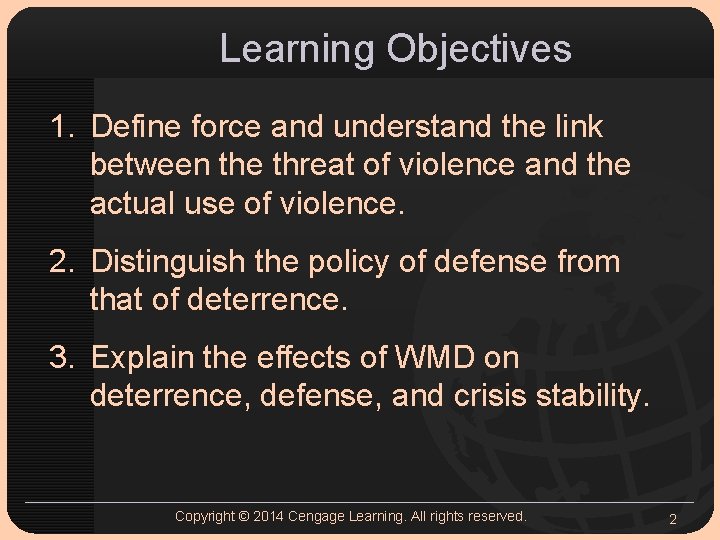 Learning Objectives

1. Define force and understand the link between the threat of violence and the actual use of violence.

2. Distinguish the policy of defense from that of deterrence.

3. Explain the effects of WMD on deterrence, defense, and crisis stability.

Copyright © 2014 Cengage Learning. All rights reserved.

2